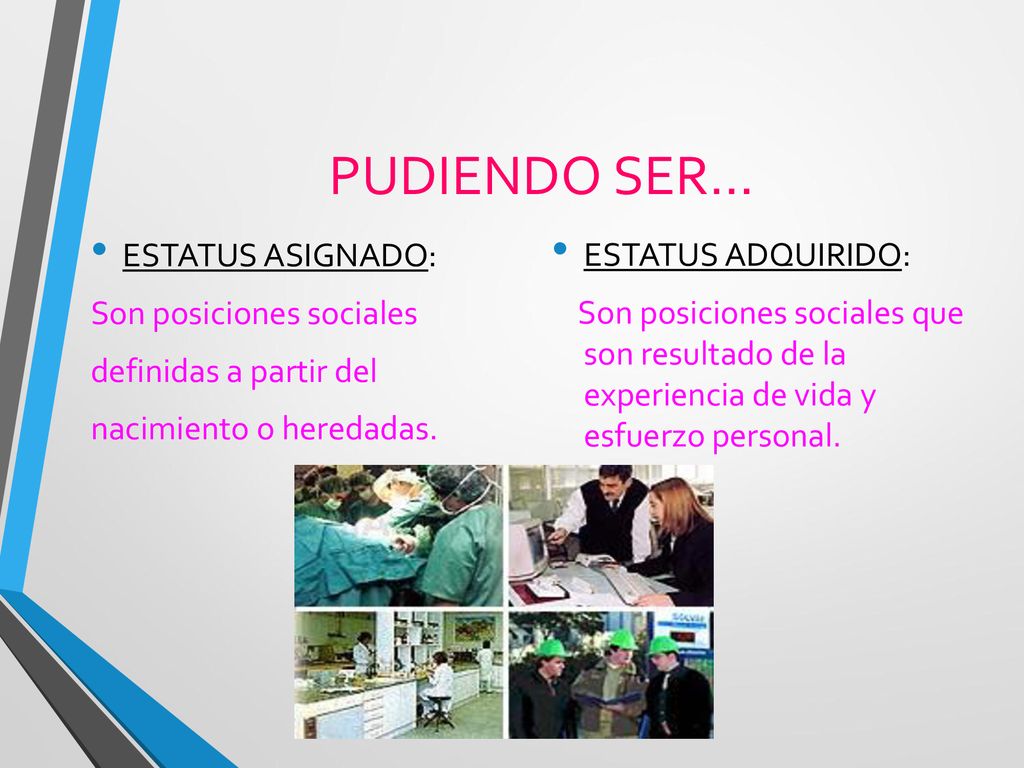 PUDIENDO SER…

• ESTATUS ASIGNADO:

Son posiciones sociales definidas a partir del nacimiento o heredadas.

• ESTATUS ADQUIRIDO:

Son posiciones sociales que son resultado de la experiencia de vida y esfuerzo personal.